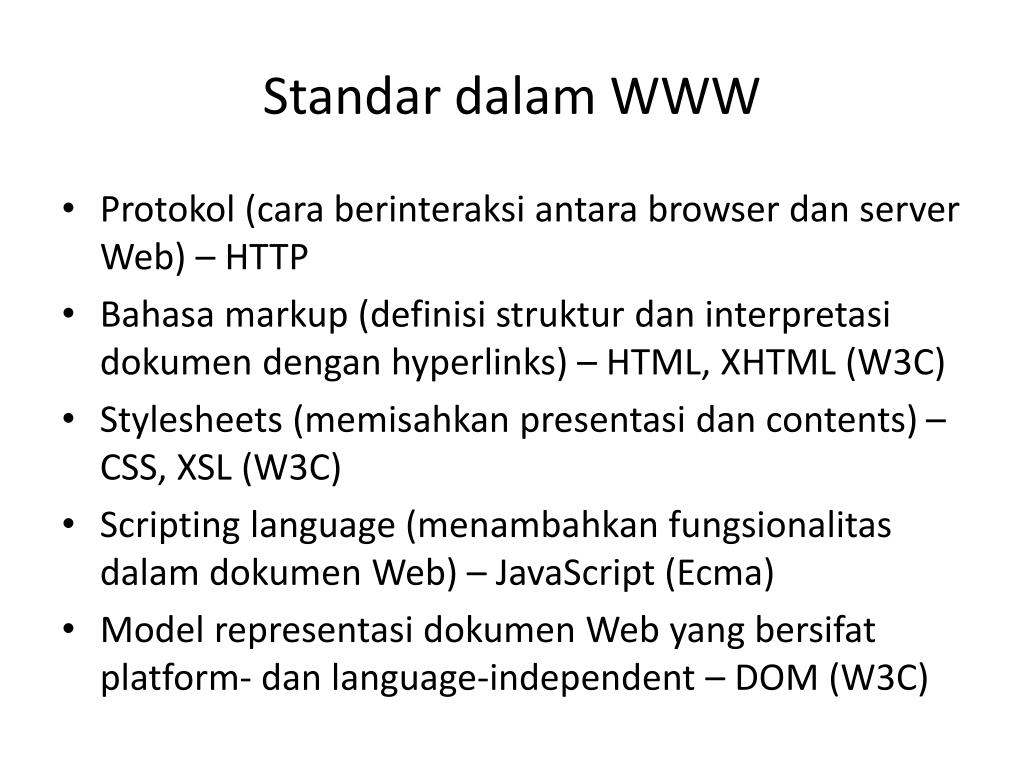 Standar dalam WWW

• Protokol (cara berinteraksi antara browser dan server Web) – HTTP
• Bahasa markup (definisi struktur dan interpretasi dokumen dengan hyperlinks) – HTML, XHTML (W3C)
• Stylesheets (memisahkan presentasi dan contents) – CSS, XSL (W3C)
• Scripting language (menambahkan fungsionalitas dalam dokumen Web) – JavaScript (Ecma)
• Model representasi dokumen Web yang bersifat platform- dan language-independent – DOM (W3C)